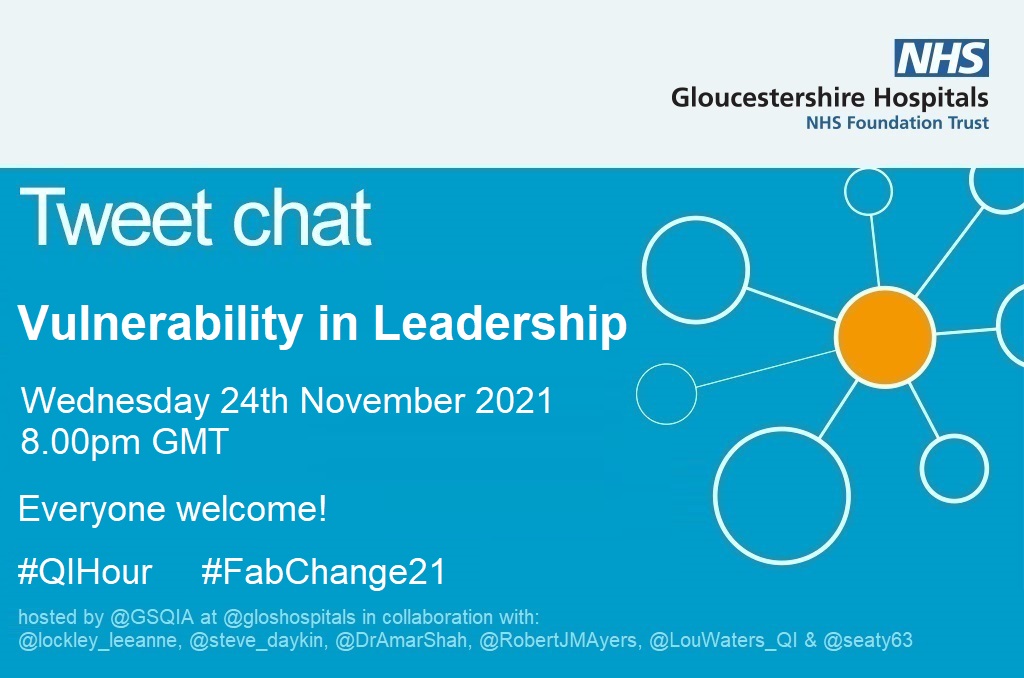 NHS
Gloucestershire Hospitals
NHS Foundation Trust

Tweet chat

Vulnerability in Leadership

Wednesday 24th November 2021
8.00pm GMT

Everyone welcome!

#QIHour #FabChange21

hosted by @GSQIA at @gloshospitals in collaboration with:
@lockley_leeanne, @steve_daykin, @DrAmarShah, @RobertJMAyers, @LouWaters_QI & @seaty63